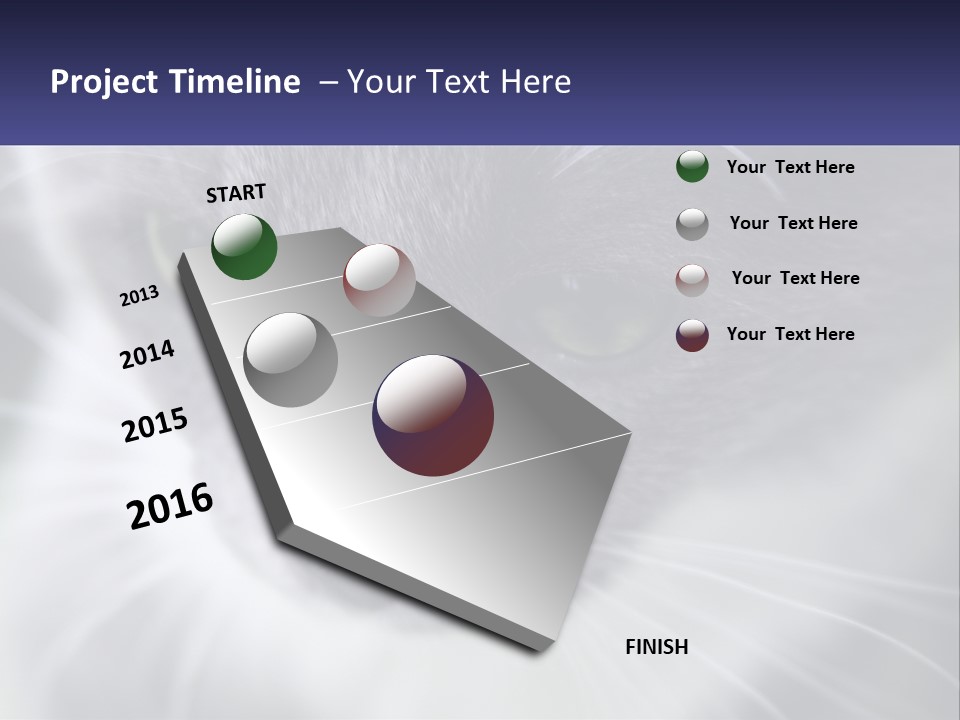 Project Timeline – Your Text Here

START

2013

2014

2015

2016

FINISH

Your Text Here

Your Text Here

Your Text Here

Your Text Here